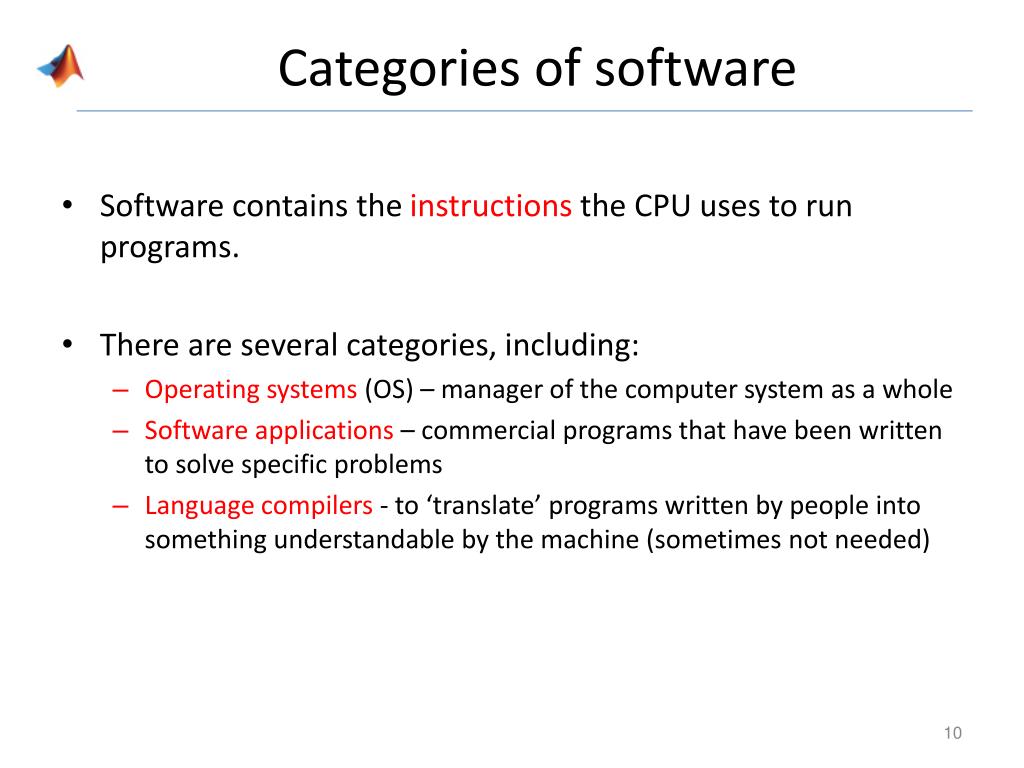 Categories of software

• Software contains the instructions the CPU uses to run programs.

• There are several categories, including:
– Operating systems (OS) – manager of the computer system as a whole
– Software applications – commercial programs that have been written to solve specific problems
– Language compilers - to ‘translate’ programs written by people into something understandable by the machine (sometimes not needed)

10